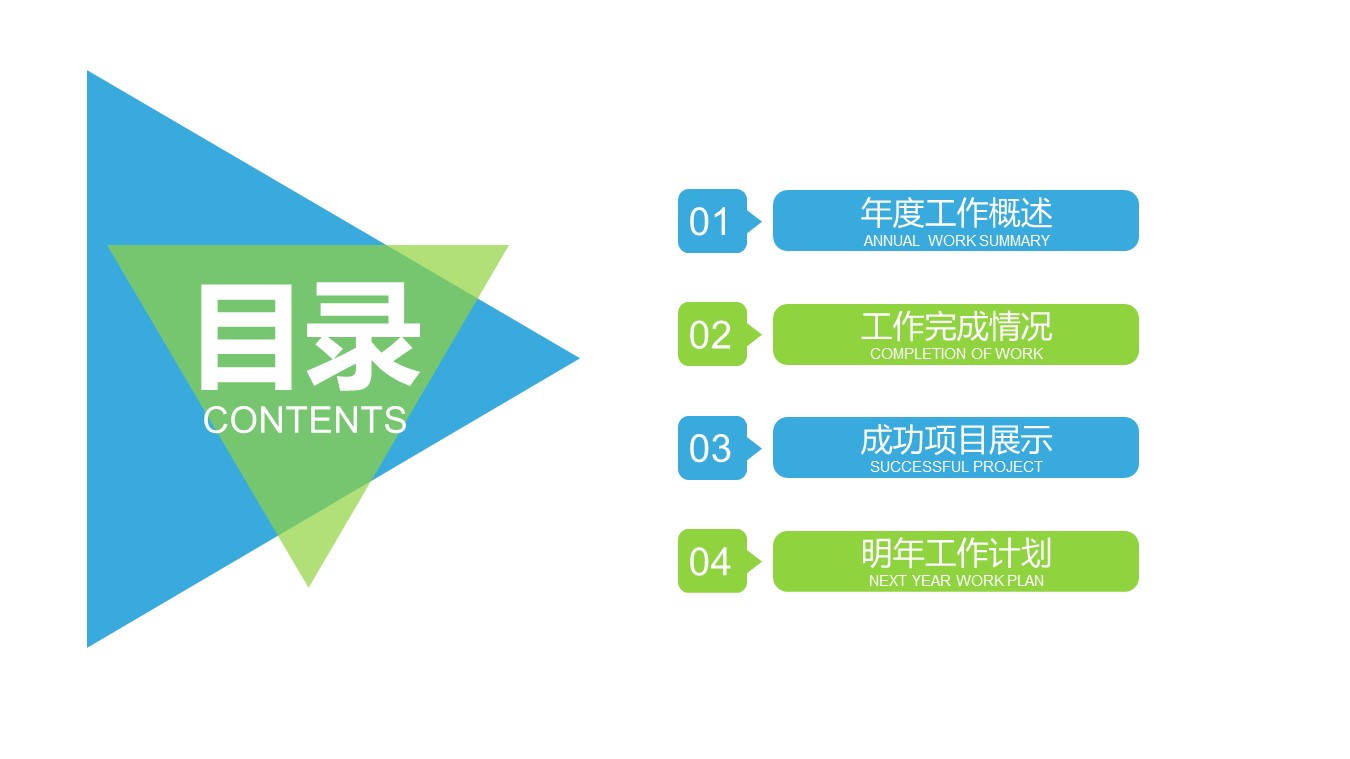 目录
CONTENTS

01
年度工作概述
ANNUAL WORK SUMMARY

02
工作完成情况
COMPLETION OF WORK

03
成功项目展示
SUCCESSFUL PROJECT

04
明年工作计划
NEXT YEAR WORK PLAN